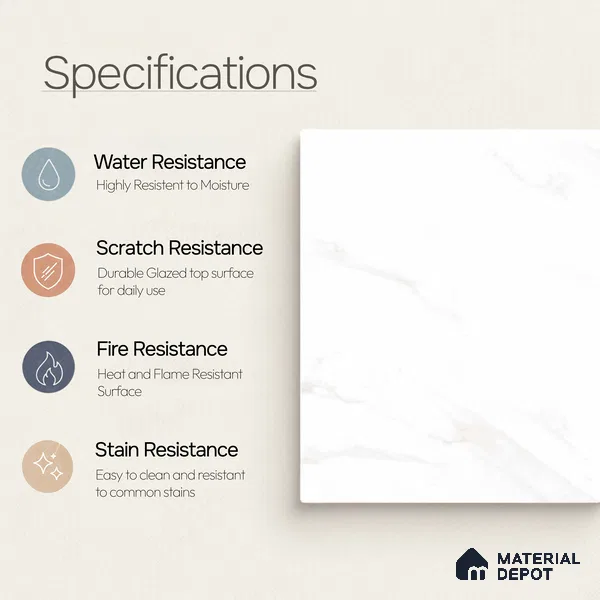 Specifications

Water Resistance
Highly Resistent to Moisture

Scratch Resistance
Durable Glazed top surface for daily use

Fire Resistance
Heat and Flame Resistant Surface

Stain Resistance
Easy to clean and resistant to common stains

MATERIAL DEPOT